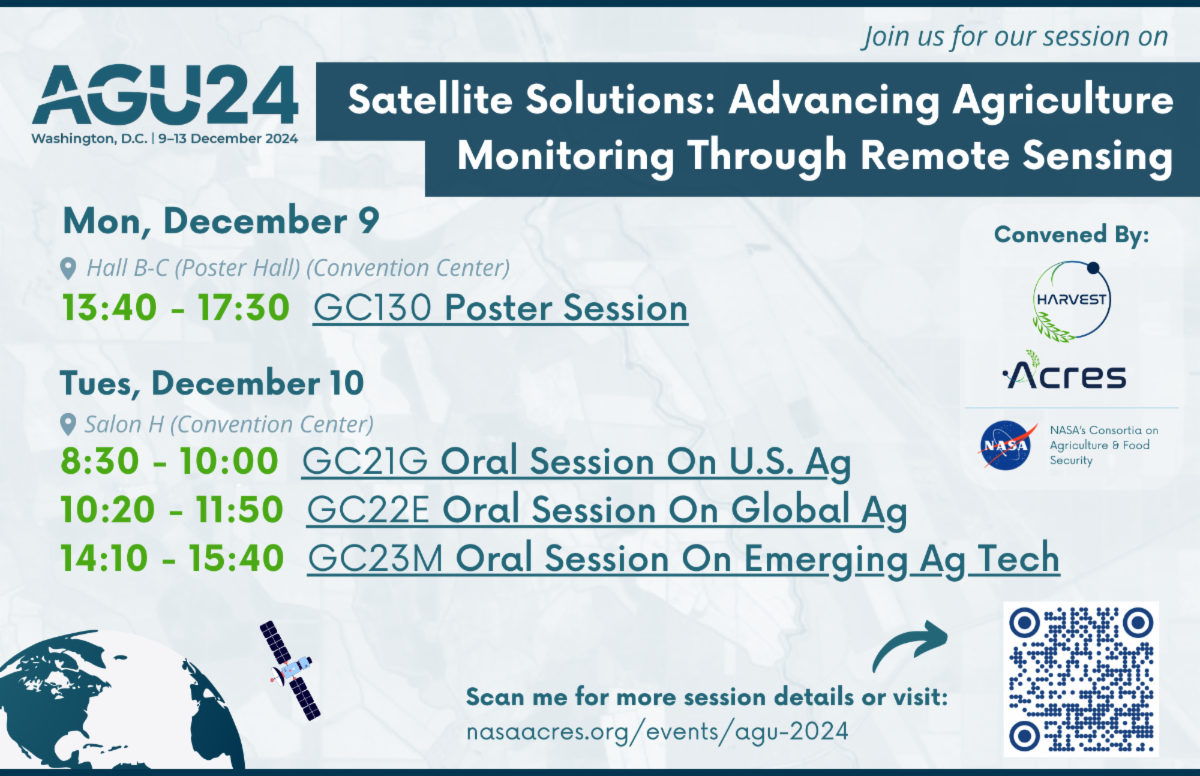 Join us for our session on

AGU24
Washington, D.C. | 9–13 December 2024

Satellite Solutions: Advancing Agriculture Monitoring Through Remote Sensing

Mon, December 9
Hall B-C (Poster Hall) (Convention Center)
13:40 - 17:30 GC130 Poster Session

Tues, December 10
Salon H (Convention Center)
8:30 - 10:00 GC21G Oral Session On U.S. Ag
10:20 - 11:50 GC22E Oral Session On Global Ag
14:10 - 15:40 GC23M Oral Session On Emerging Ag Tech

Convened By:
HARVEST
Acres
NASA
NASA's Consortia on Agriculture & Food Security

Scan me for more session details or visit:
nasaacres.org/events/agu-2024